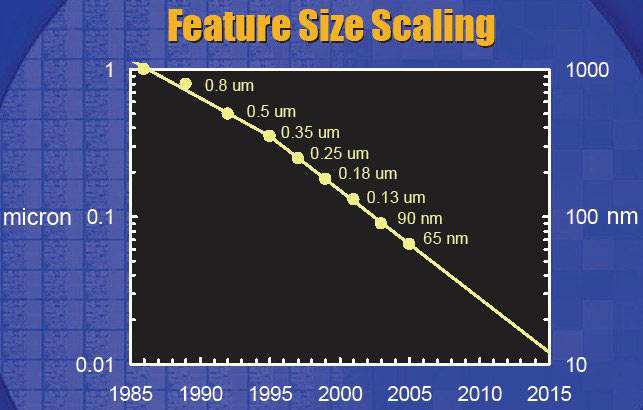 Feature Size Scaling

1
micron 0.1
0.01

1000
100 nm
10

0.8 um
0.5 um
0.35 um
0.25 um
0.18 um
0.13 um
90 nm
65 nm

1985 1990 1995 2000 2005 2010 2015